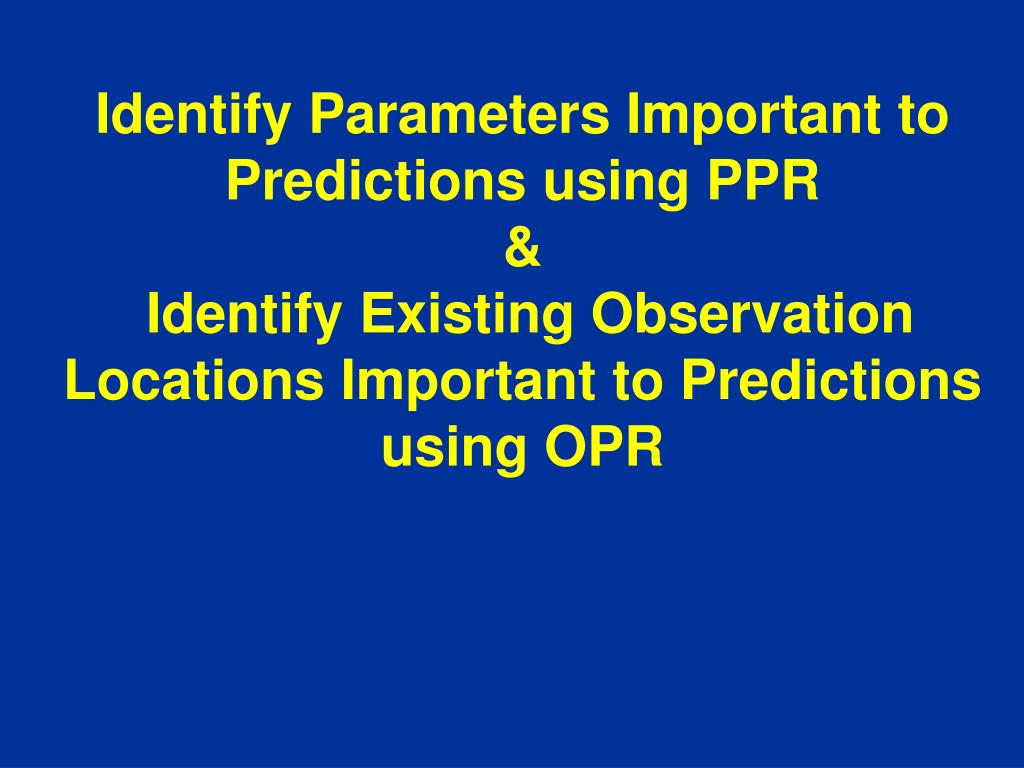 Identify Parameters Important to Predictions using PPR
&
Identify Existing Observation Locations Important to Predictions using OPR